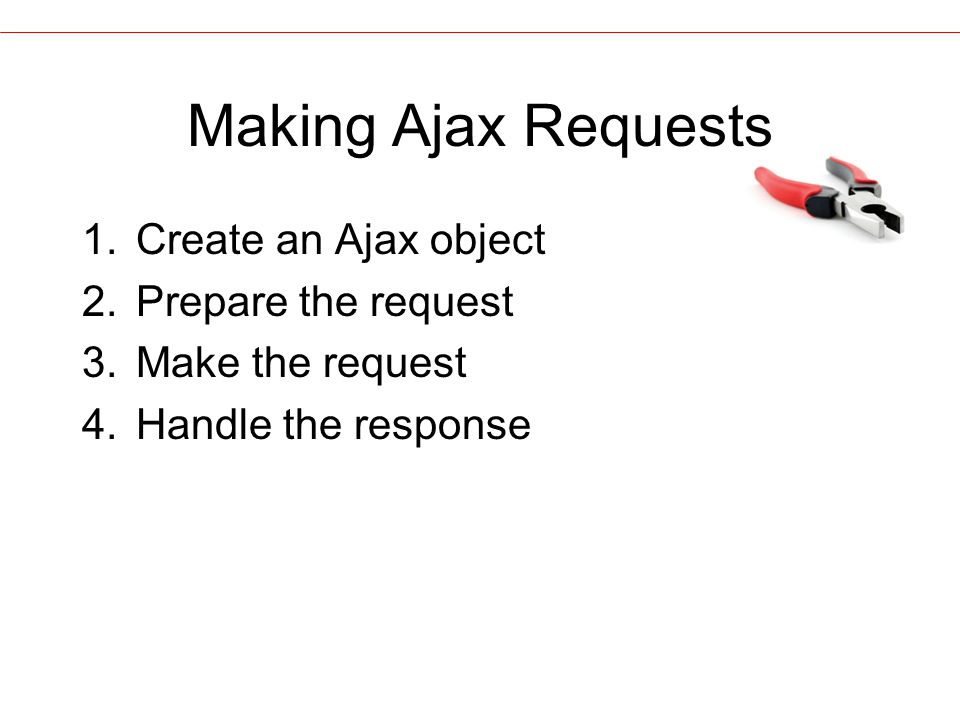 Making Ajax Requests

1. Create an Ajax object
2. Prepare the request
3. Make the request
4. Handle the response